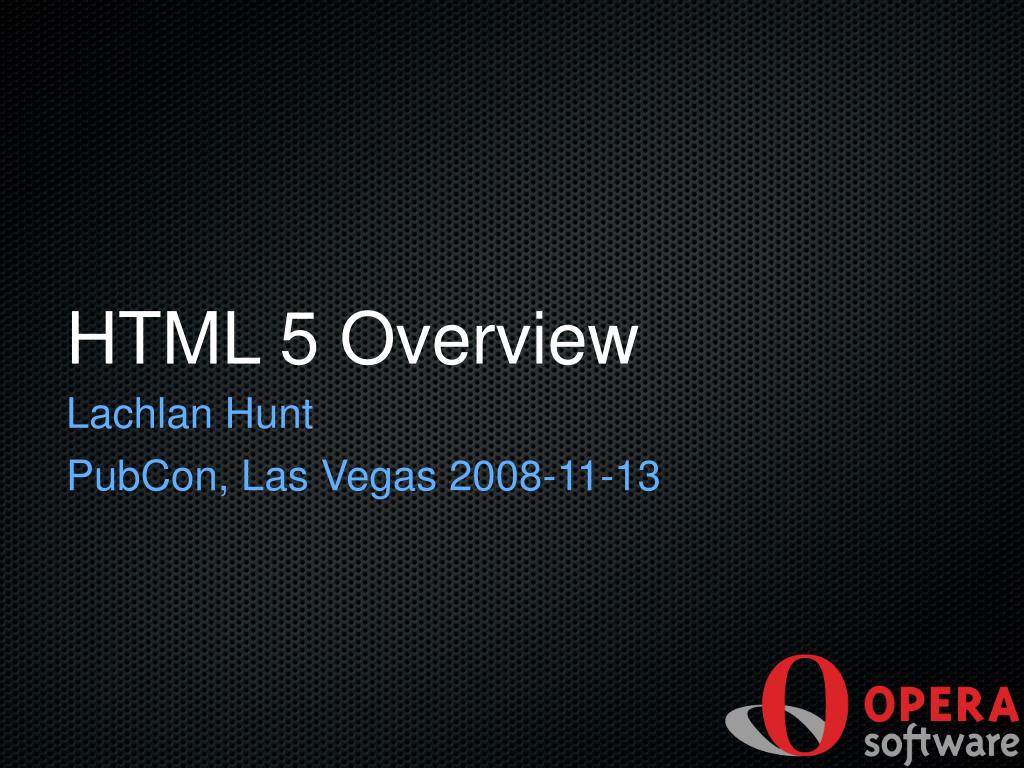 HTML 5 Overview

Lachlan Hunt

PubCon, Las Vegas 2008-11-13

OPERA
software